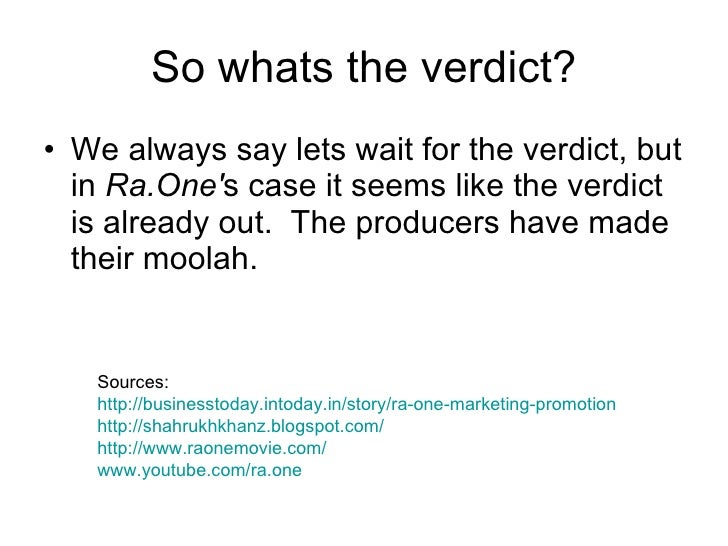 So whats the verdict?

• We always say lets wait for the verdict, but in Ra.One's case it seems like the verdict is already out. The producers have made their moolah.

Sources:
http://businesstoday.intoday.in/story/ra-one-marketing-promotion
http://shahrukhkhanz.blogspot.com/
http://www.raonemovie.com/
www.youtube.com/ra.one